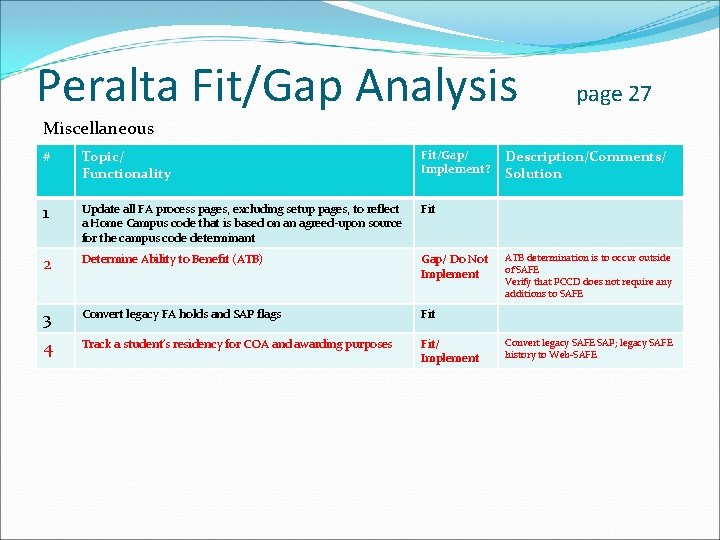 Peralta Fit/Gap Analysis page 27

Miscellaneous

| # | Topic/ Functionality | Fit/Gap/ Implement? | Description/Comments/ Solution |
|---|---|---|---|
| 1 | Update all FA process pages, excluding setup pages, to reflect a Home Campus code that is based on an agreed-upon source for the campus code determinant | Fit | |
| 2 | Determine Ability to Benefit (ATB) | Gap/ Do Not Implement | ATB determination is to occur outside of SAFE Verify that PCCD does not require any additions to SAFE |
| 3 | Convert legacy FA holds and SAP flags | Fit | |
| 4 | Track a student's residency for COA and awarding purposes | Fit/ Implement | Convert legacy SAFE SAP; legacy SAFE history to Web-SAFE |